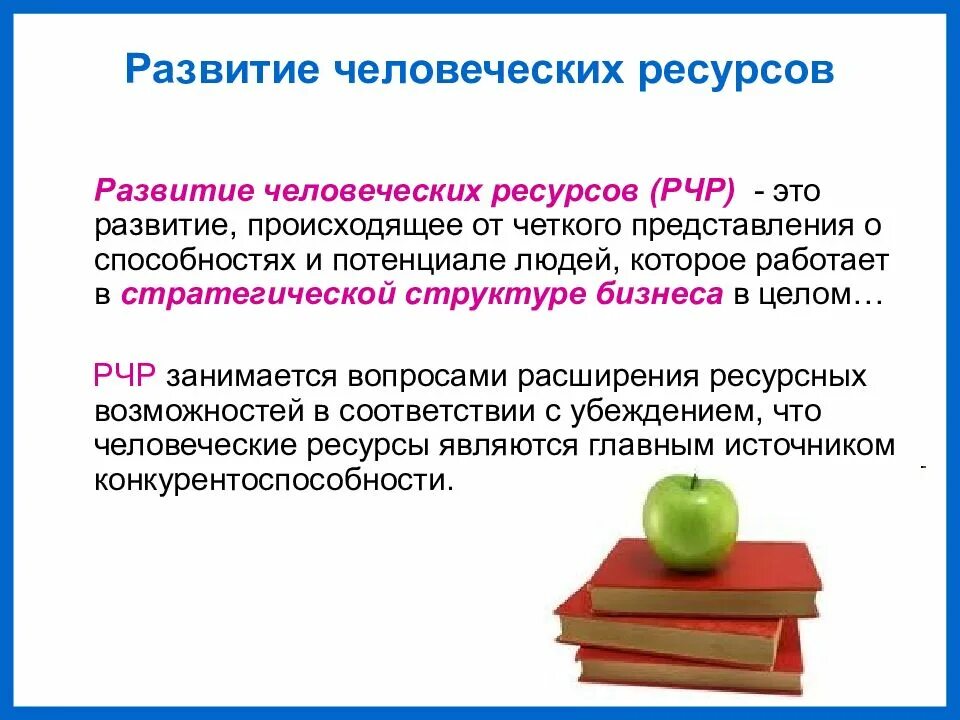 Развитие человеческих ресурсов

Развитие человеческих ресурсов (РЧР) - это развитие, происходящее от четкого представления о способностях и потенциале людей, которое работает в стратегической структуре бизнеса в целом…

РЧР занимается вопросами расширения ресурсных возможностей в соответствии с убеждением, что человеческие ресурсы являются главным источником конкурентоспособности.